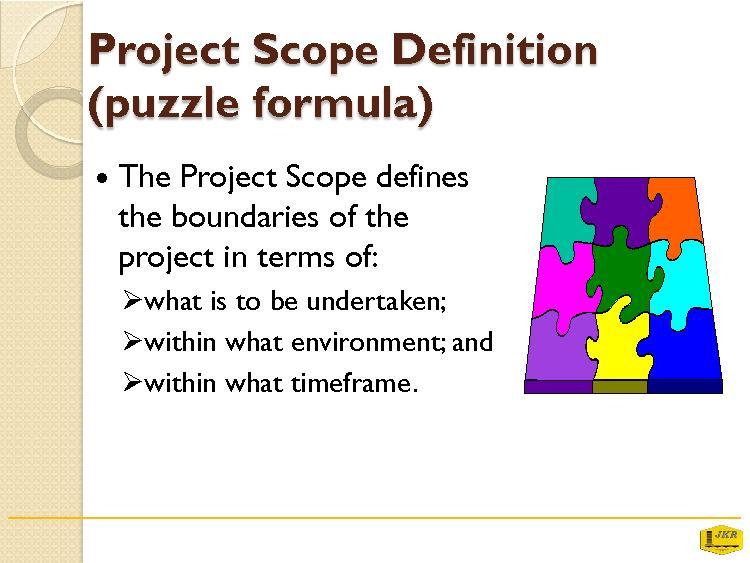 Project Scope Definition (puzzle formula)

• The Project Scope defines the boundaries of the project in terms of:

➢what is to be undertaken;

➢within what environment; and

➢within what timeframe.

JKR